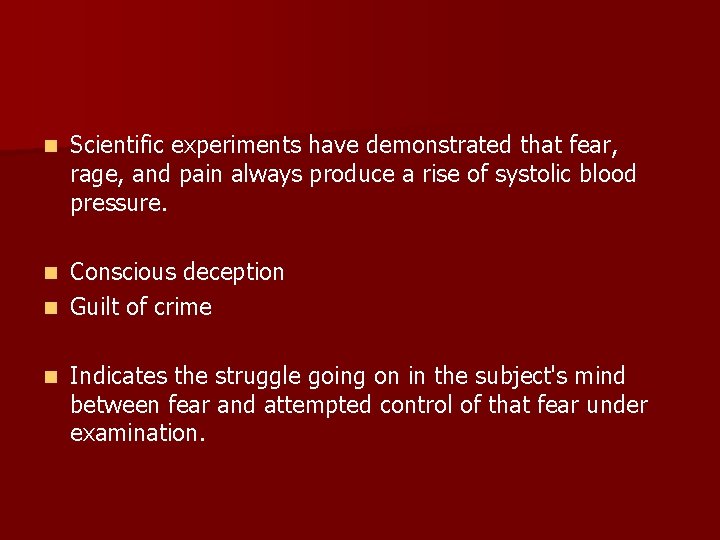 - Scientific experiments have demonstrated that fear, rage, and pain always produce a rise of systolic blood pressure.

- Conscious deception
- Guilt of crime

- Indicates the struggle going on in the subject's mind between fear and attempted control of that fear under examination.